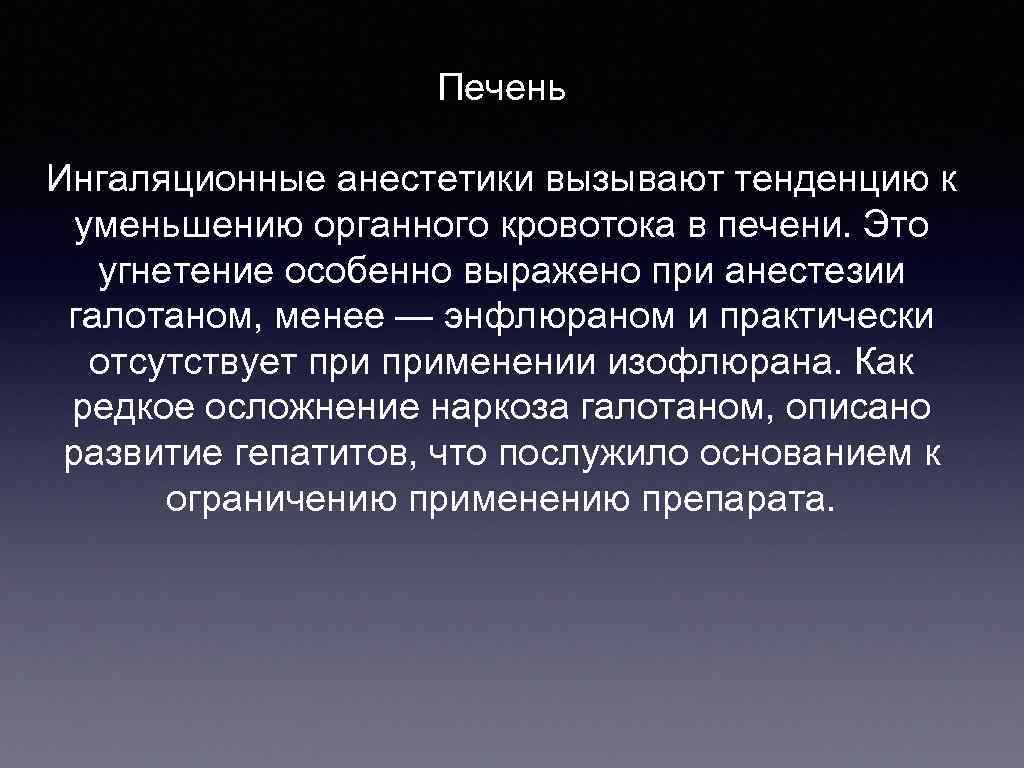 Печень

Ингаляционные анестетики вызывают тенденцию к уменьшению органного кровотока в печени. Это угнетение особенно выражено при анестезии галотаном, менее — энфлюраном и практически отсутствует при применении изофлюрана. Как редкое осложнение наркоза галотаном, описано развитие гепатитов, что послужило основанием к ограничению применению препарата.